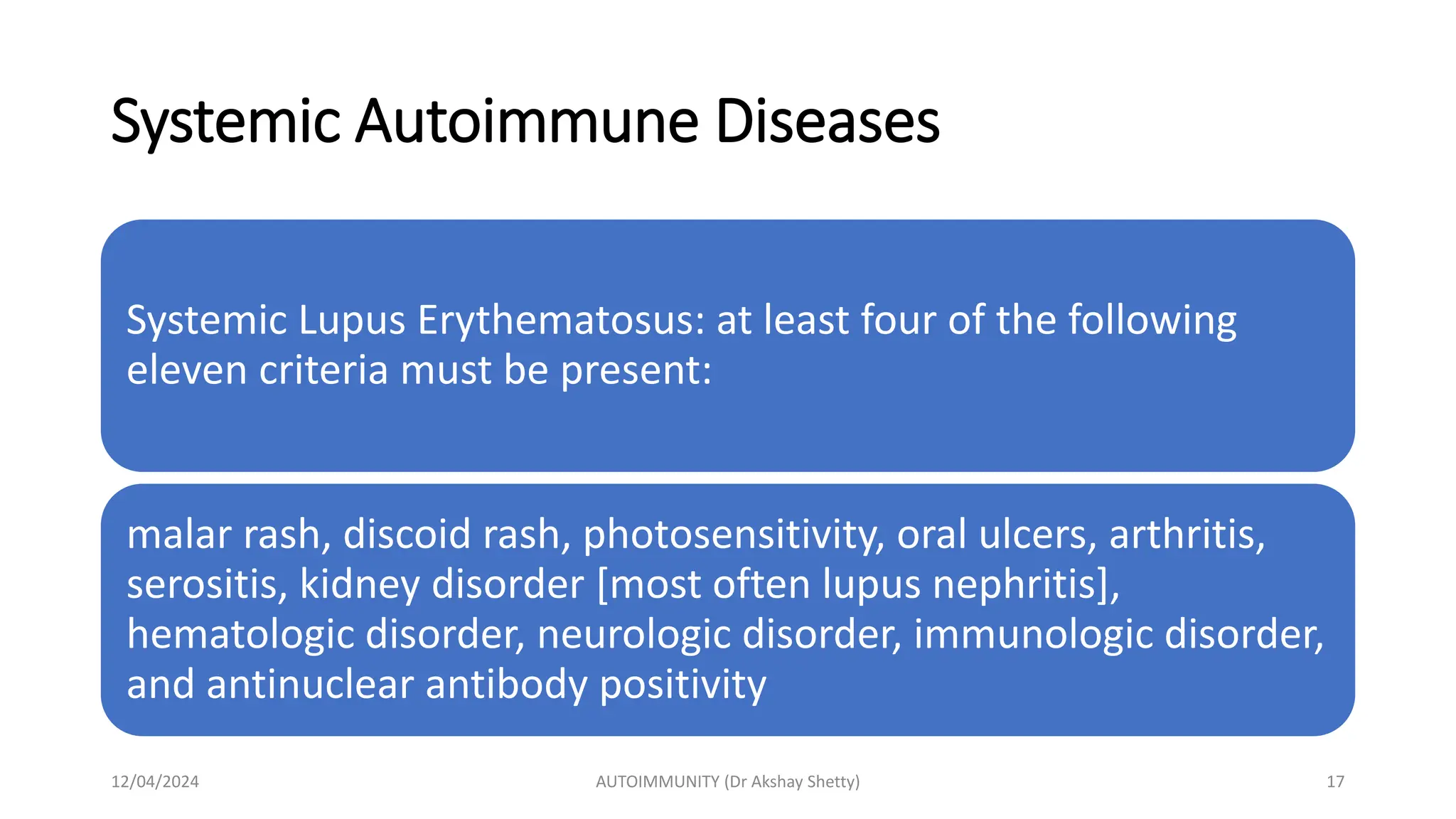 Systemic Autoimmune Diseases

Systemic Lupus Erythematosus: at least four of the following eleven criteria must be present:

malar rash, discoid rash, photosensitivity, oral ulcers, arthritis, serositis, kidney disorder [most often lupus nephritis], hematologic disorder, neurologic disorder, immunologic disorder, and antinuclear antibody positivity

12/04/2024

AUTOIMMUNITY (Dr Akshay Shetty)

17